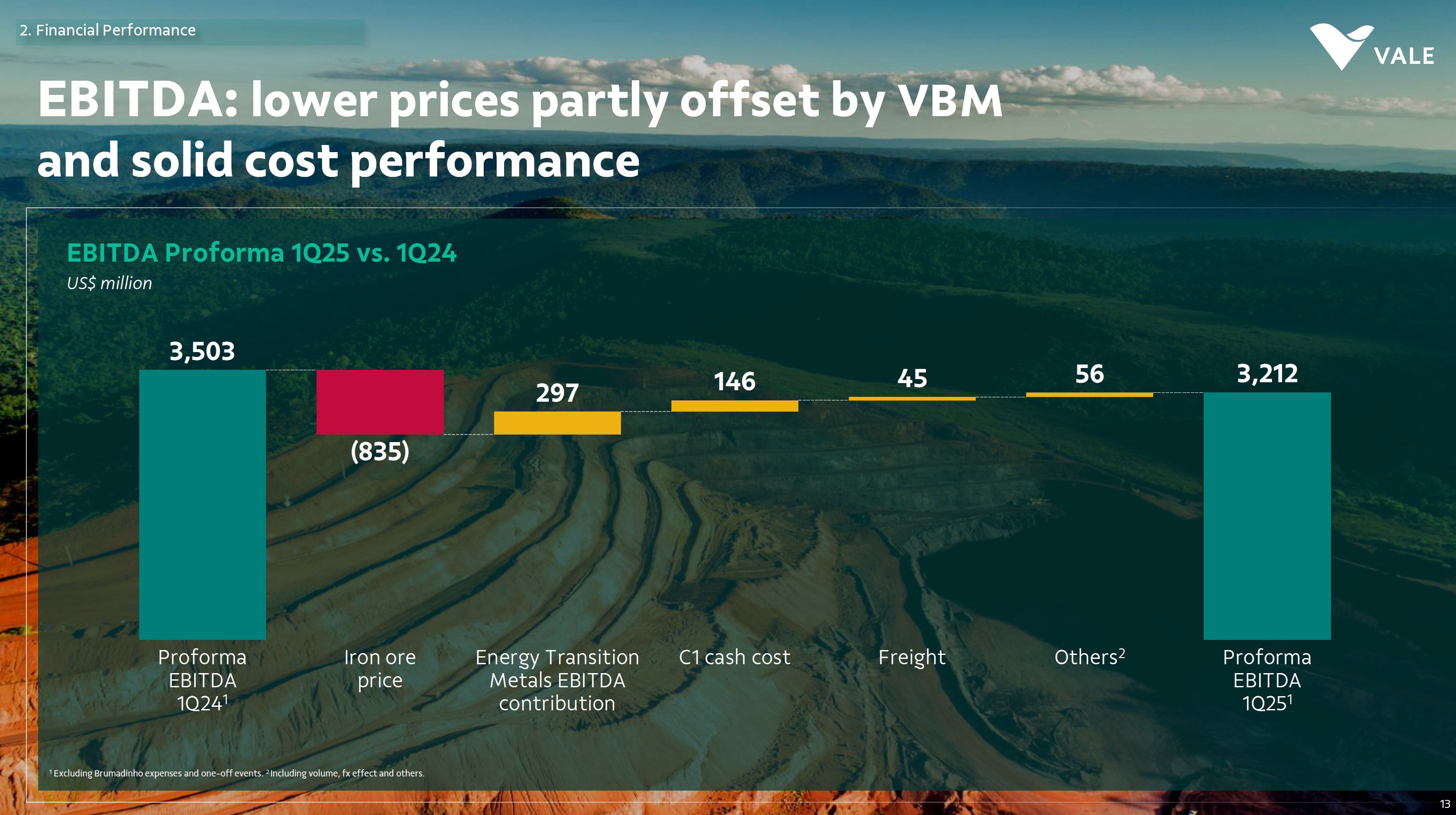 2. Financial Performance

VALE

EBITDA: lower prices partly offset by VBM and solid cost performance

EBITDA Proforma 1Q25 vs. 1Q24

US$ million

3,503

(835)

297

146

45

56

3,212

Proforma EBITDA 1Q24$^1$

Iron ore price

Energy Transition Metals EBITDA contribution

C1 cash cost

Freight

Others$^2$

Proforma EBITDA 1Q25$^1$

$^1$ Excluding Brumadinho expenses and one-off events. $^2$ Including volume, fx effect and others.

13